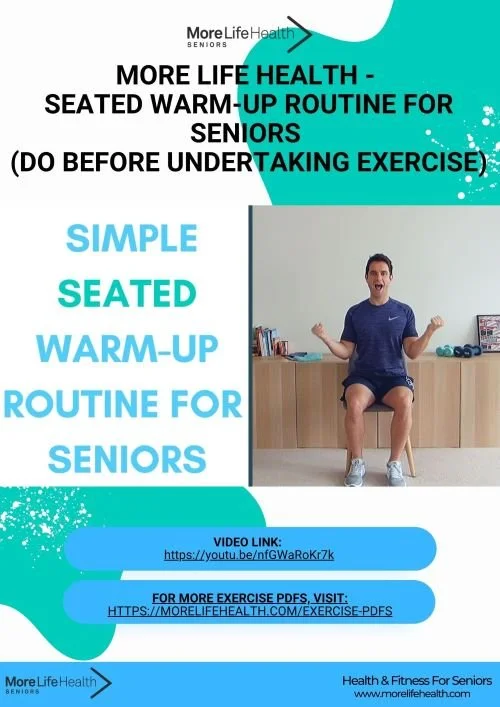 More Life Health
SENIORS

MORE LIFE HEALTH - SEATED WARM-UP ROUTINE FOR SENIORS (DO BEFORE UNDERTAKING EXERCISE)

SIMPLE SEATED WARM-UP ROUTINE FOR SENIORS

VIDEO LINK:
https://youtu.be/nfGWaRoKr7k

FOR MORE EXERCISE PDFS, VISIT:
HTTPS://MORELIFEHEALTH.COM/EXERCISE-PDFS

More Life Health
SENIORS

Health & Fitness For Seniors
www.morelifehealth.com